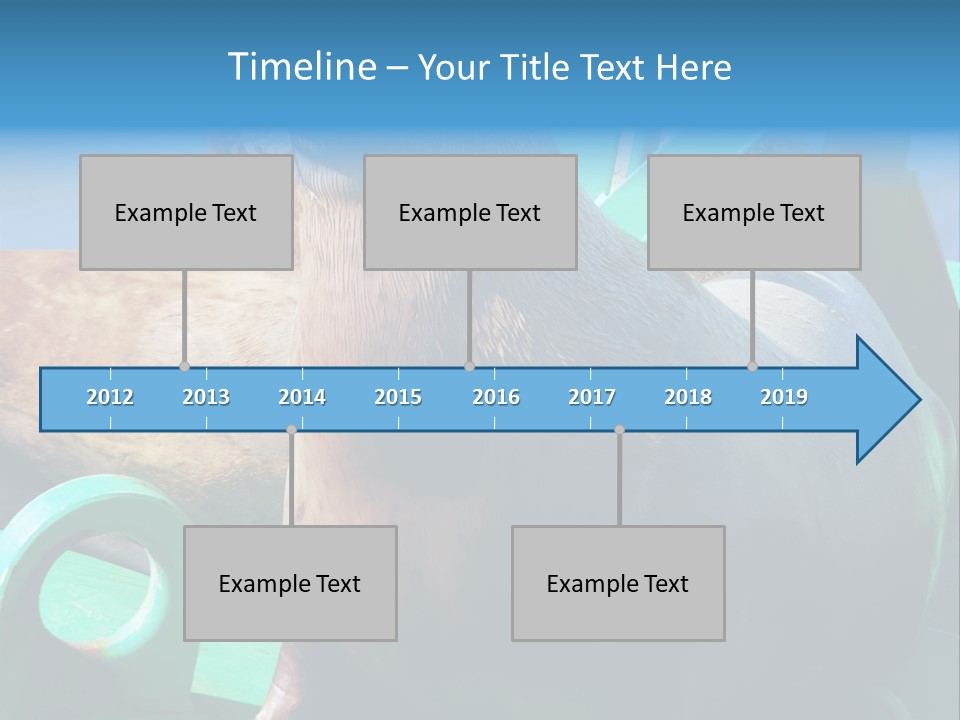 Timeline – Your Title Text Here

Example Text

Example Text

Example Text

2012 2013 2014 2015 2016 2017 2018 2019

Example Text

Example Text